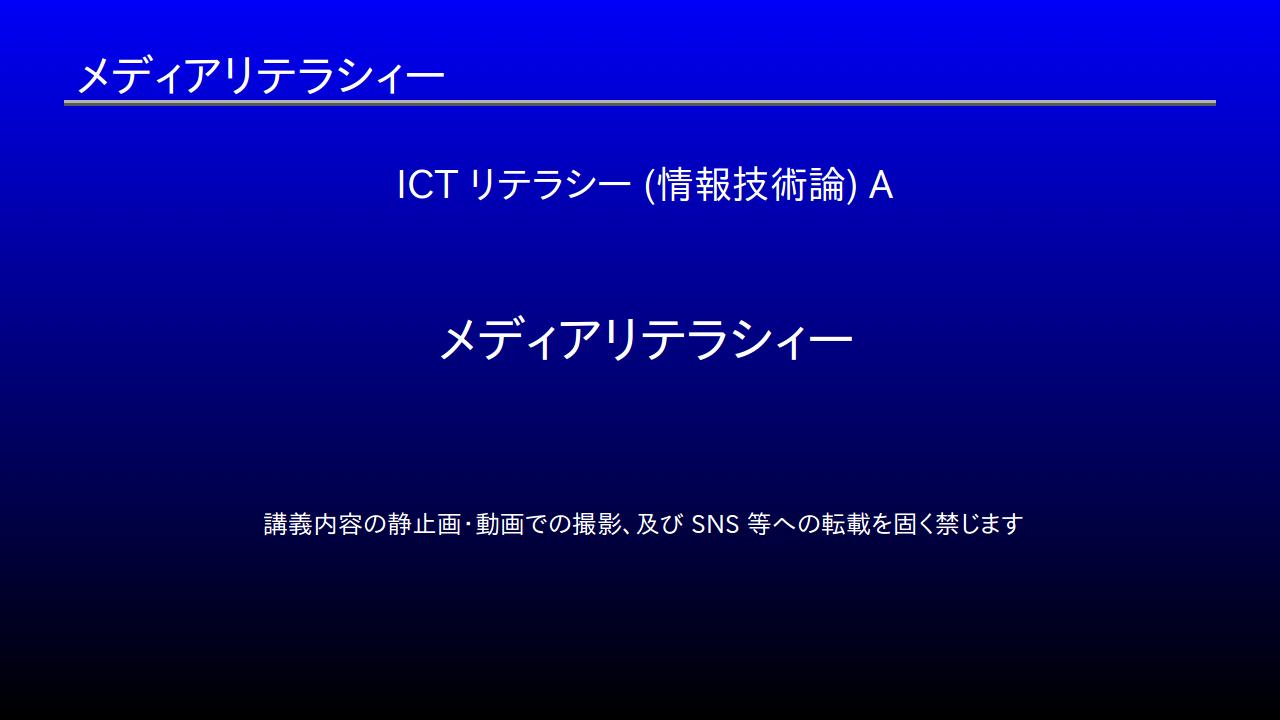 メディアリテラシィー

ICT リテラシー (情報技術論) A

メディアリテラシィー

講義内容の静止画・動画での撮影、及び SNS 等への転載を固く禁じます